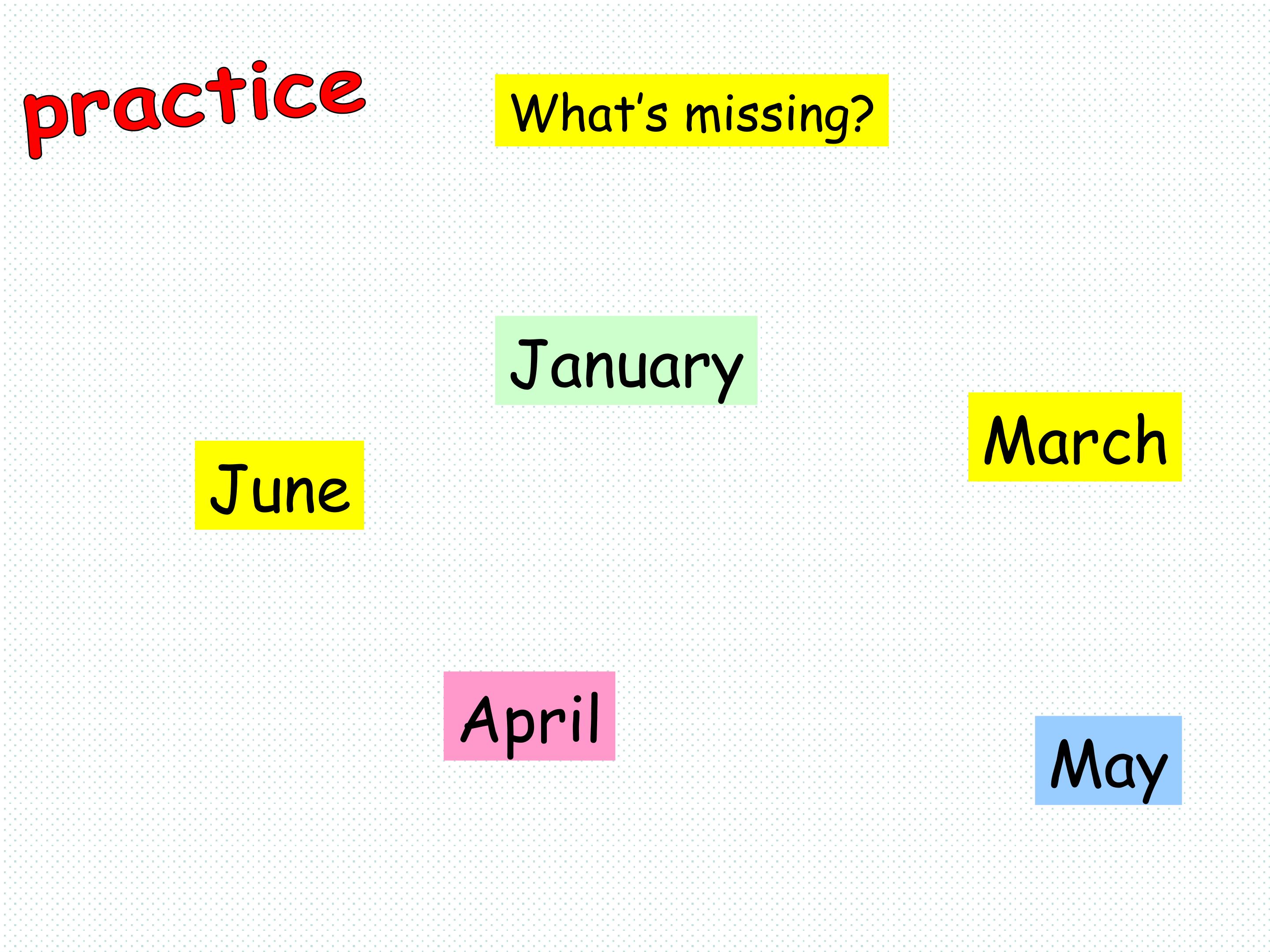 practice

What's missing?

January

March

June

April

May